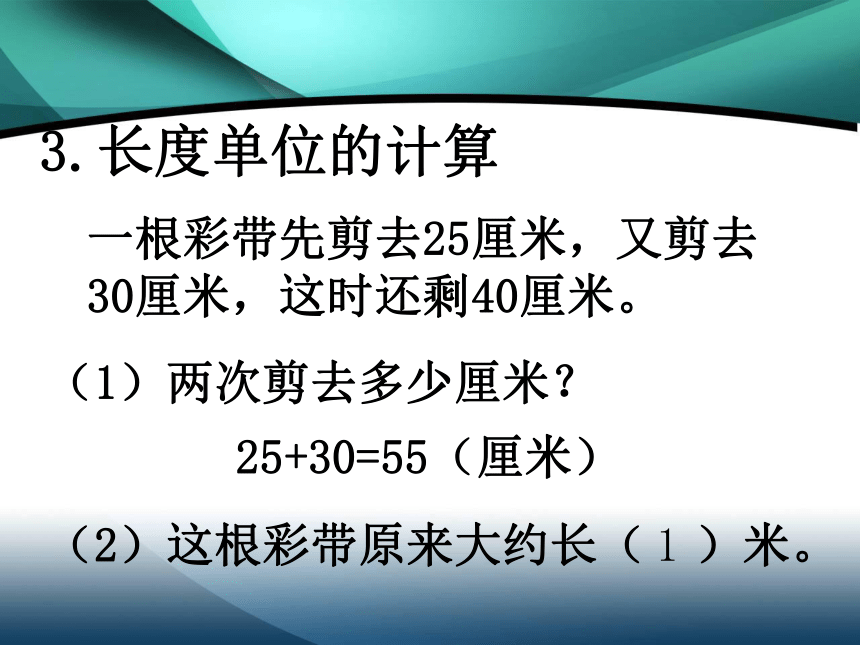 3. 长度单位的计算

一根彩带先剪去25厘米，又剪去30厘米，这时还剩40厘米。

（1）两次剪去多少厘米？

$25+30=55$（厘米）

（2）这根彩带原来大约长（ 1 ）米。